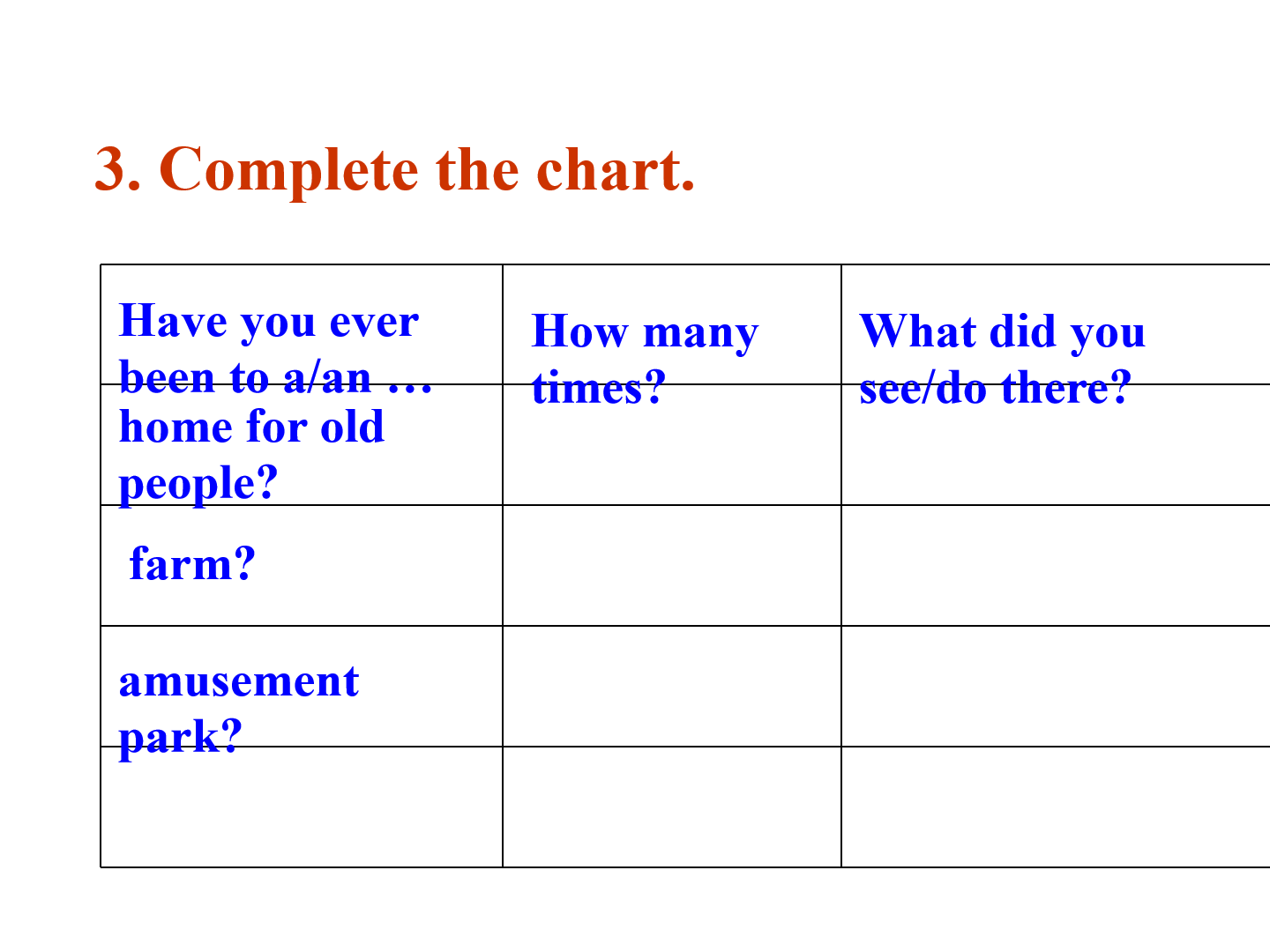 3. Complete the chart.

| Have you ever been to a/an … | How many times? | What did you see/do there? |
|---|---|---|
| home for old people? | | |
| farm? | | |
| amusement park? | | |
| | | |